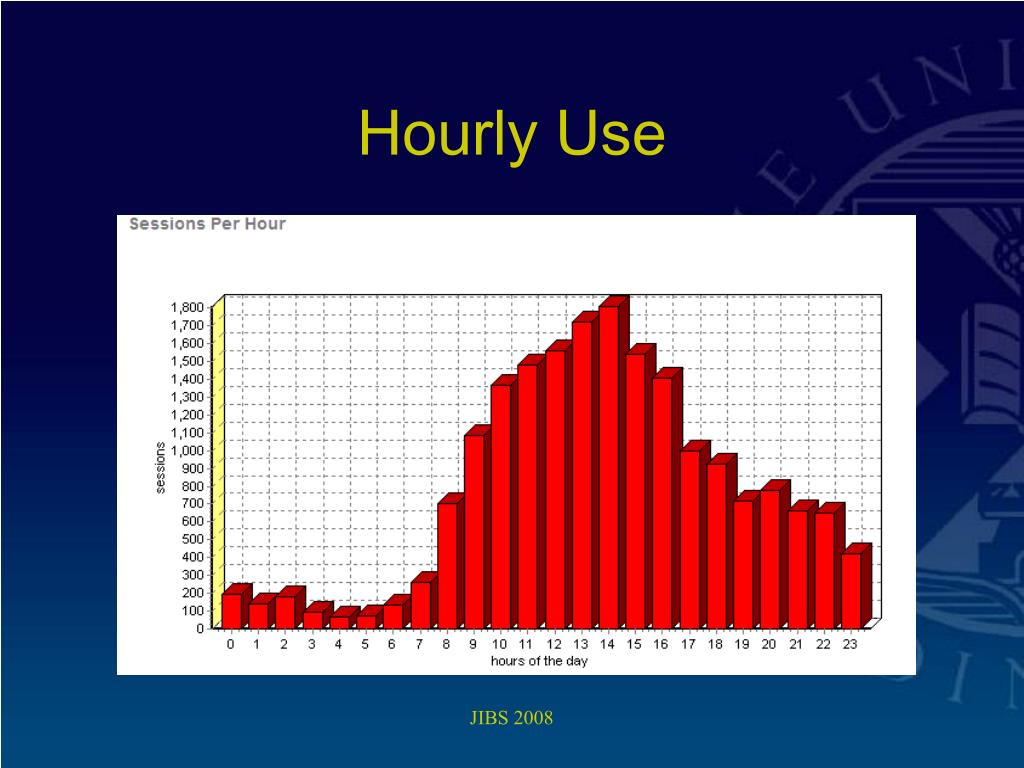 Hourly Use

Sessions Per Hour

1,800
1,700
1,600
1,500
1,400
1,300
1,200
1,100
1,000
900
800
700
600
500
400
300
200
100
0

sessions

0 1 2 3 4 5 6 7 8 9 10 11 12 13 14 15 16 17 18 19 20 21 22 23

hours of the day

JIBS 2008